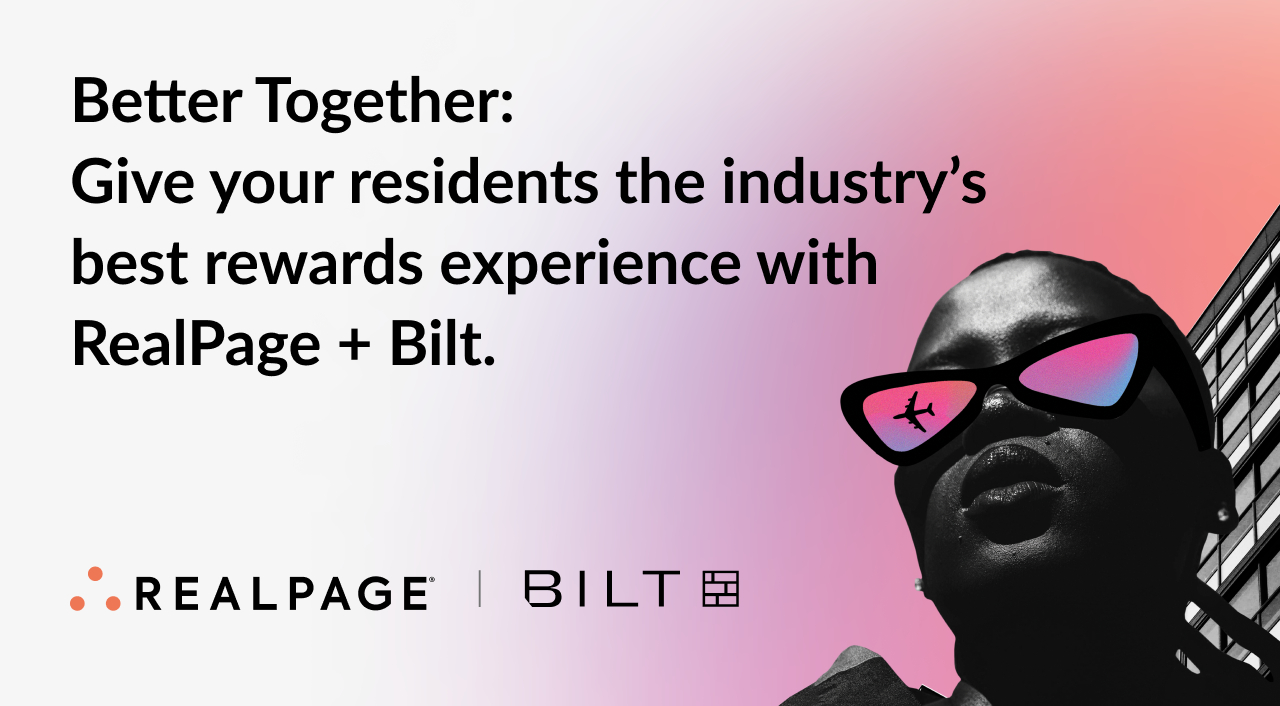 Better Together:
Give your residents the industry's best rewards experience with RealPage + Bilt.

REALPAGE® | BILT